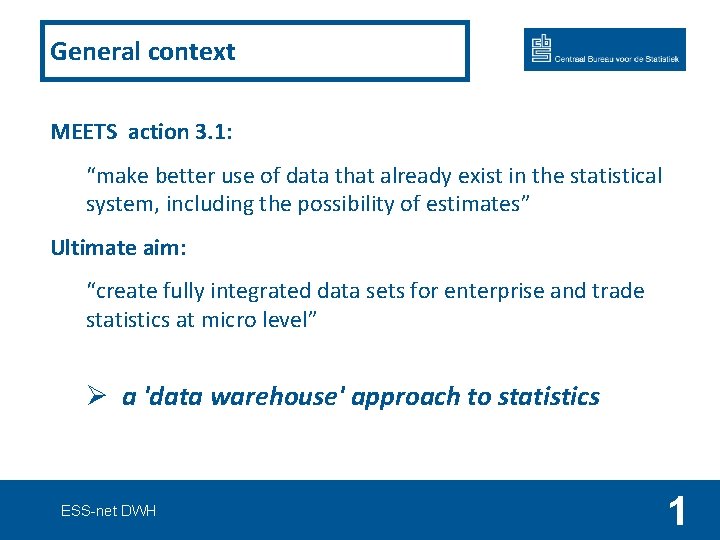 General context

Centraal Bureau voor de Statistiek

MEETS action 3.1:

“make better use of data that already exist in the statistical system, including the possibility of estimates”

Ultimate aim:

“create fully integrated data sets for enterprise and trade statistics at micro level”

➢ a 'data warehouse' approach to statistics

ESS-net DWH

1